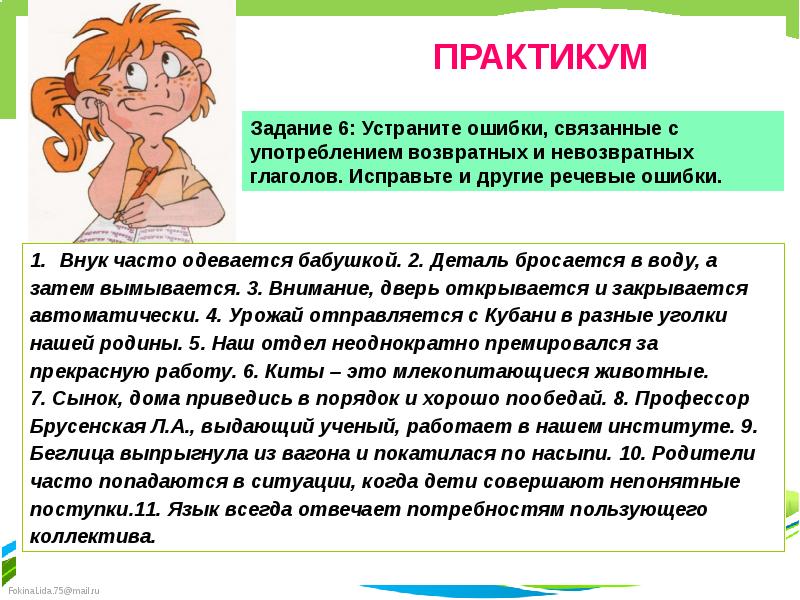 ПРАКТИКУМ

Задание 6: Устраните ошибки, связанные с употреблением возвратных и невозвратных глаголов. Исправьте и другие речевые ошибки.

1. Внук часто одевается бабушкой. 2. Деталь бросается в воду, а затем вымывается. 3. Внимание, дверь открывается и закрывается автоматически. 4. Урожай отправляется с Кубани в разные уголки нашей родины. 5. Наш отдел неоднократно премировался за прекрасную работу. 6. Киты – это млекопитающиеся животные. 7. Сынок, дома приведись в порядок и хорошо пообедай. 8. Профессор Брусенская Л.А., выдающий ученый, работает в нашем институте. 9. Беглица выпрыгнула из вагона и покатилася по насыпи. 10. Родители часто попадаются в ситуации, когда дети совершают непонятные поступки.11. Язык всегда отвечает потребностям пользующего коллектива.

FokinaLida.75@mail.ru